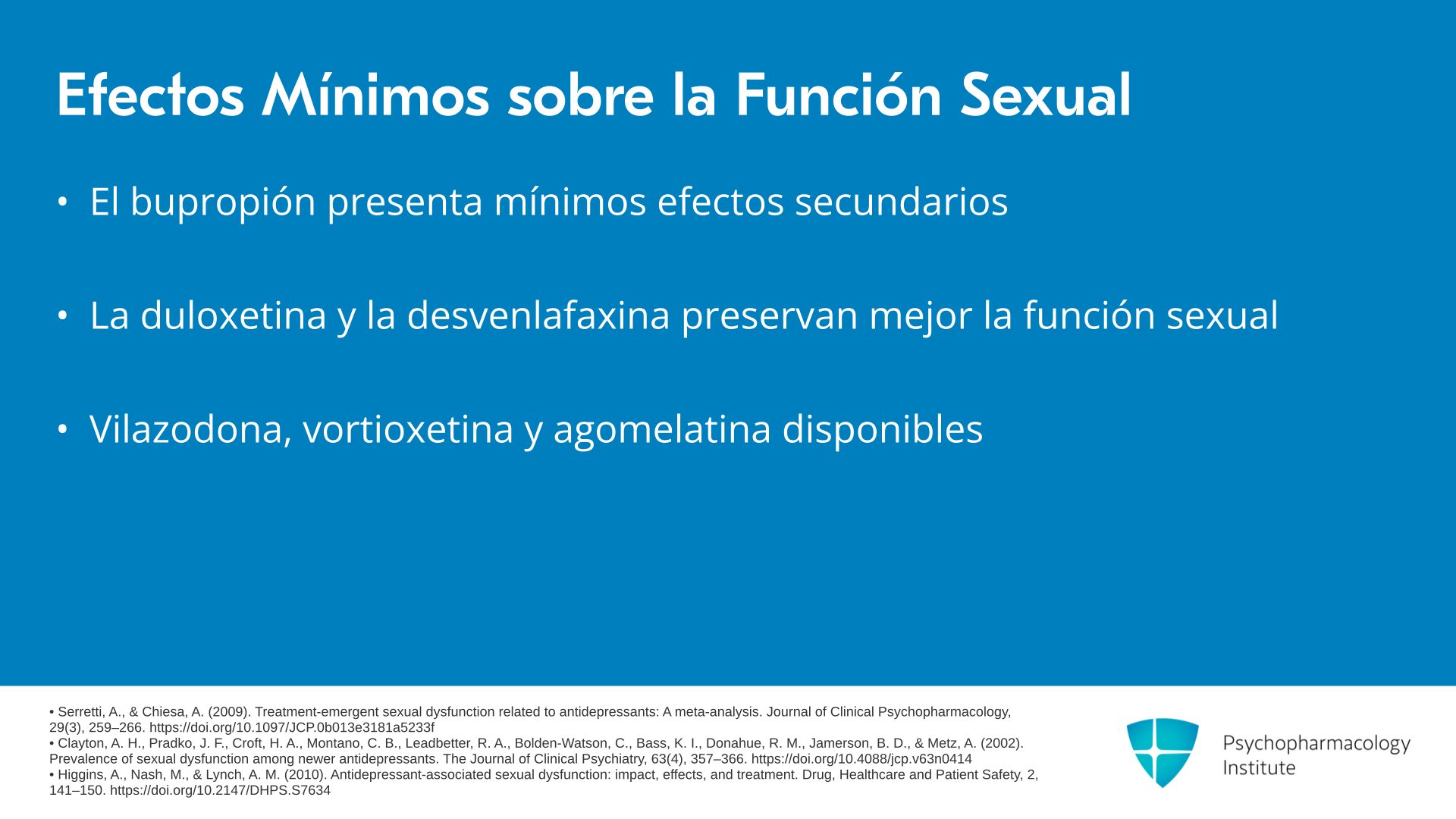 Efectos Mínimos sobre la Función Sexual

• El bupropión presenta mínimos efectos secundarios

• La duloxetina y la desvenlafaxina preservan mejor la función sexual

• Vilazodona, vortioxetina y agomelatina disponibles

• Serretti, A., & Chiesa, A. (2009). Treatment-emergent sexual dysfunction related to antidepressants: A meta-analysis. Journal of Clinical Psychopharmacology, 29(3), 259–266. https://doi.org/10.1097/JCP.0b013e3181a5233f
• Clayton, A. H., Pradko, J. F., Croft, H. A., Montano, C. B., Leadbetter, R. A., Bolden-Watson, C., Bass, K. I., Donahue, R. M., Jamerson, B. D., & Metz, A. (2002). Prevalence of sexual dysfunction among newer antidepressants. The Journal of Clinical Psychiatry, 63(4), 357–366. https://doi.org/10.4088/jcp.v63n0414
• Higgins, A., Nash, M., & Lynch, A. M. (2010). Antidepressant-associated sexual dysfunction: impact, effects, and treatment. Drug, Healthcare and Patient Safety, 2, 141–150. https://doi.org/10.2147/DHPS.S7634

Psychopharmacology Institute